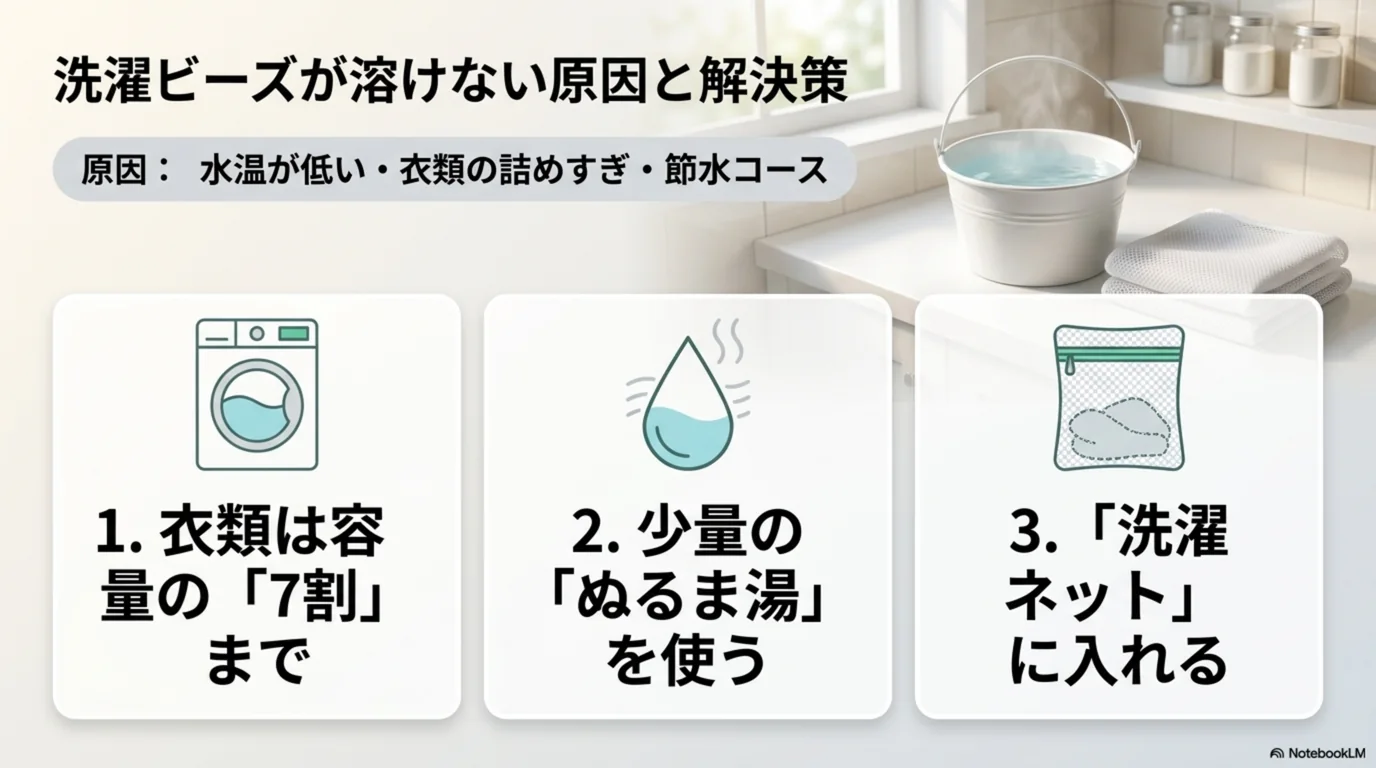 洗濯ビーズが溶けない原因と解決策

原因： 水温が低い・衣類の詰めすぎ・節水コース

1. 衣類は容量の「7割」まで

2. 少量の「ぬるま湯」を使う

3. 「洗濯ネット」に入れる

NotebookLM